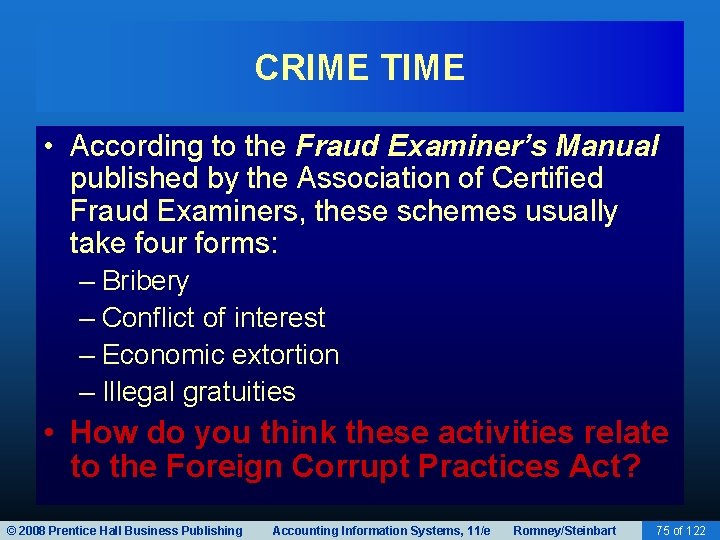 CRIME TIME

• According to the Fraud Examiner's Manual published by the Association of Certified Fraud Examiners, these schemes usually take four forms:
– Bribery
– Conflict of interest
– Economic extortion
– Illegal gratuities

• How do you think these activities relate to the Foreign Corrupt Practices Act?

© 2008 Prentice Hall Business Publishing Accounting Information Systems, 11/e Romney/Steinbart 75 of 122